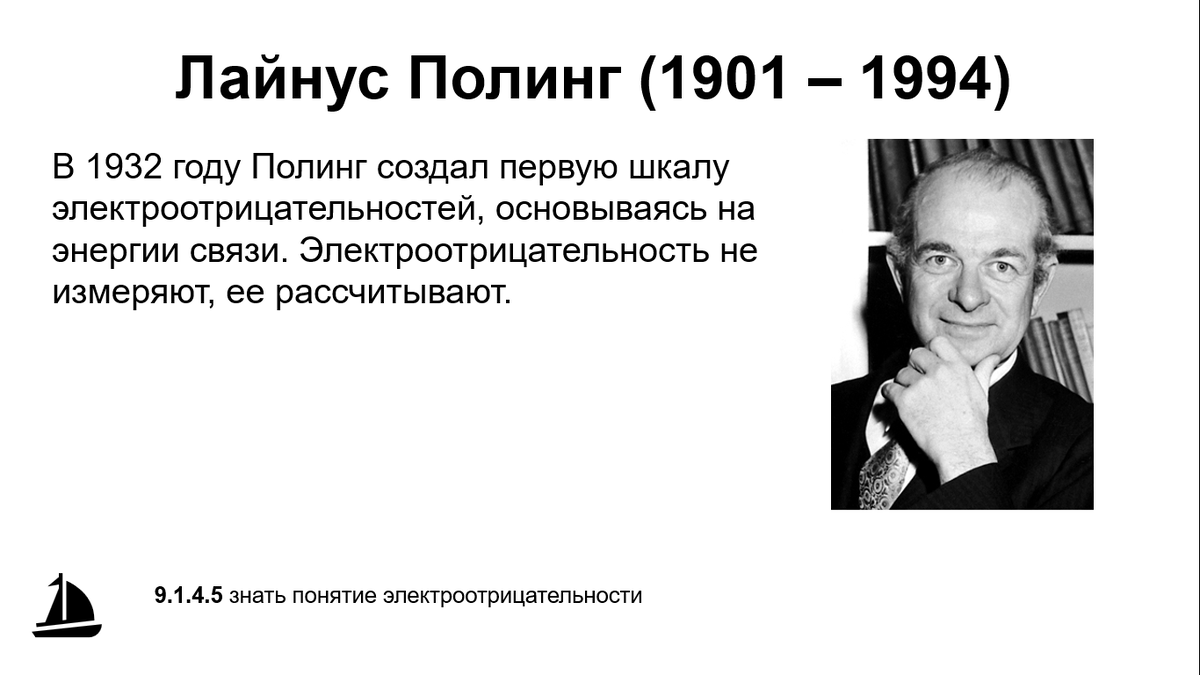 Лайнус Полинг (1901 – 1994)

В 1932 году Полинг создал первую шкалу электроотрицательностей, основываясь на энергии связи. Электроотрицательность не измеряют, ее рассчитывают.

9.1.4.5 знать понятие электроотрицательности